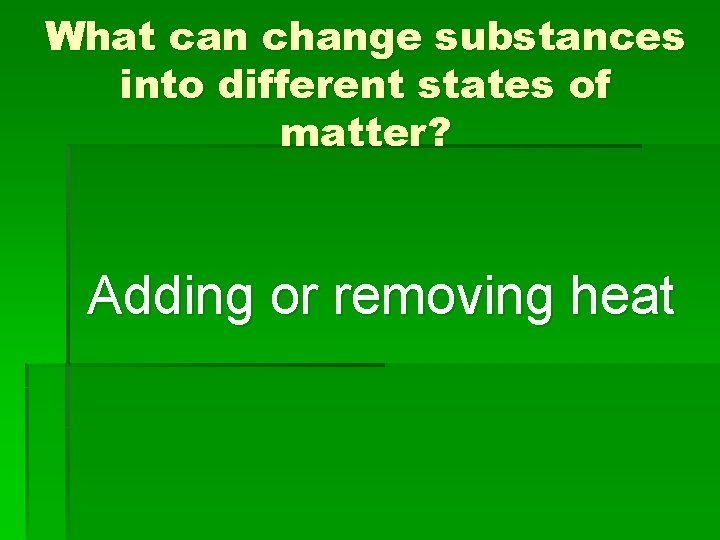 What can change substances into different states of matter?

Adding or removing heat